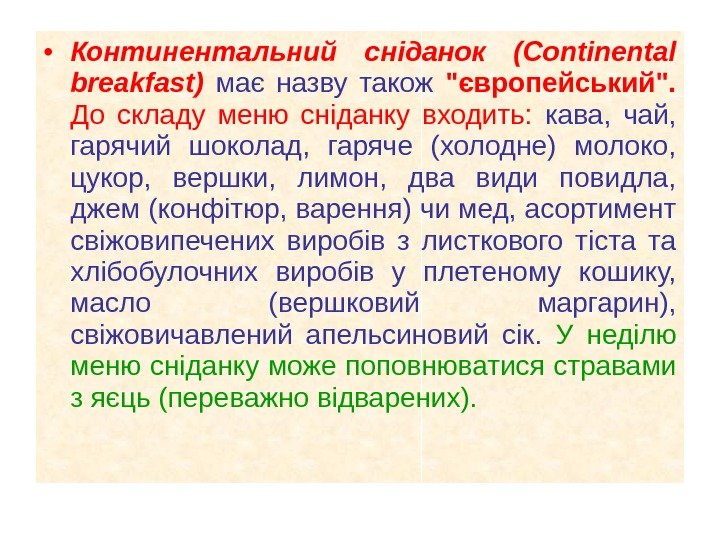 • Континентальний сніданок (Continental breakfast) має назву також "європейський". До складу меню сніданку входить: кава, чай, гарячий шоколад, гаряче (холодне) молоко, цукор, вершки, лимон, два види повидла, джем (конфітюр, варення) чи мед, асортимент свіжовипечених виробів з листкового тіста та хлібобулочних виробів у плетеному кошику, масло (вершковий маргарин), свіжовичавлений апельсиновий сік. У неділю меню сніданку може поповнюватися стравами з яєць (переважно відварених).